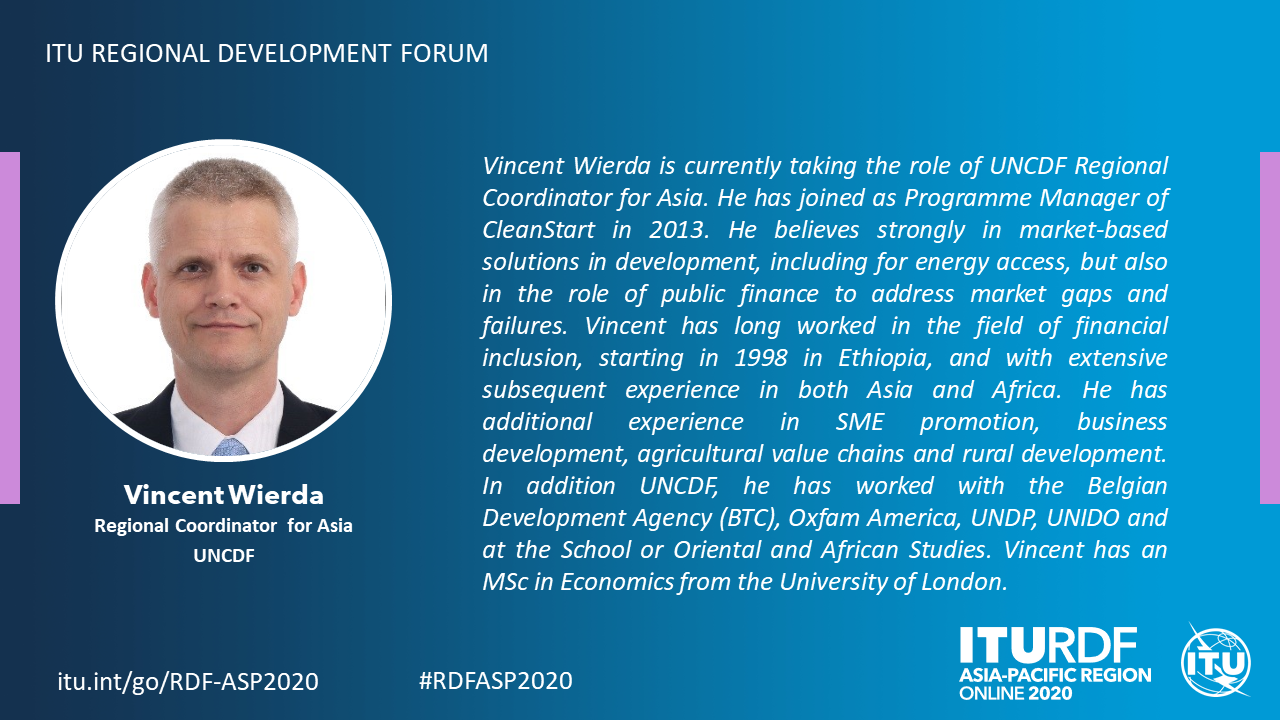 ITU REGIONAL DEVELOPMENT FORUM

Vincent Wierda
Regional Coordinator for Asia
UNCDF

Vincent Wierda is currently taking the role of UNCDF Regional Coordinator for Asia. He has joined as Programme Manager of CleanStart in 2013. He believes strongly in market-based solutions in development, including for energy access, but also in the role of public finance to address market gaps and failures. Vincent has long worked in the field of financial inclusion, starting in 1998 in Ethiopia, and with extensive subsequent experience in both Asia and Africa. He has additional experience in SME promotion, business development, agricultural value chains and rural development. In addition UNCDF, he has worked with the Belgian Development Agency (BTC), Oxfam America, UNDP, UNIDO and at the School or Oriental and African Studies. Vincent has an MSc in Economics from the University of London.

itu.int/go/RDF-ASP2020

#RDFASP2020

ITURDF
ASIA-PACIFIC REGION
ONLINE 2020

ITU